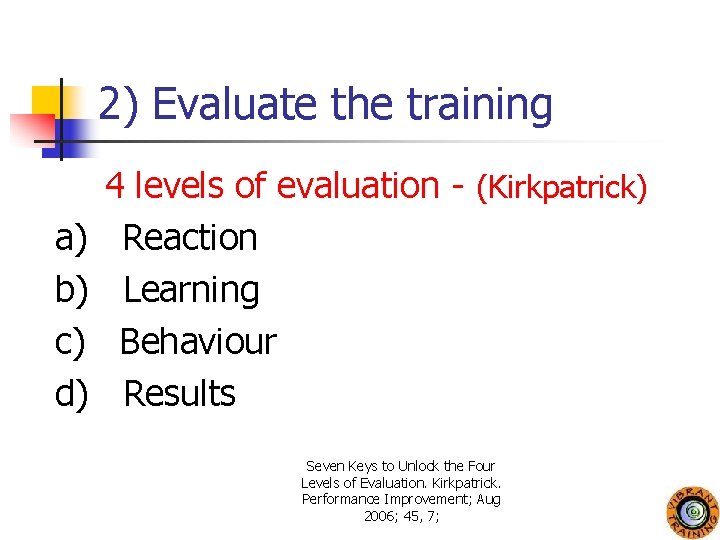 2) Evaluate the training

4 levels of evaluation - (Kirkpatrick)

a) Reaction
b) Learning
c) Behaviour
d) Results

Seven Keys to Unlock the Four Levels of Evaluation. Kirkpatrick. Performance Improvement; Aug 2006; 45, 7;

VIBRANT TRAINING